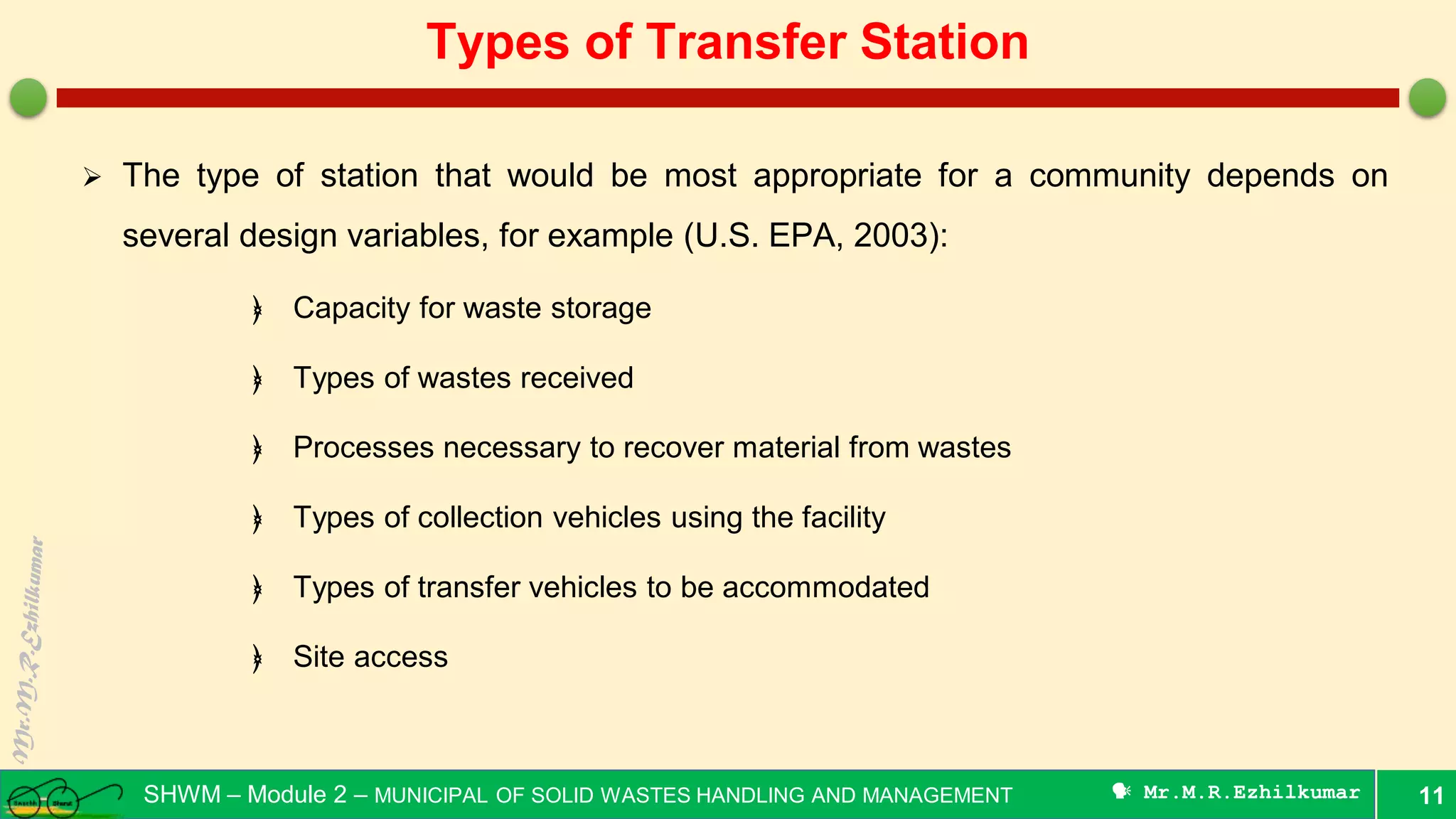 Types of Transfer Station

➢ The type of station that would be most appropriate for a community depends on several design variables, for example (U.S. EPA, 2003):

Capacity for waste storage

Types of wastes received

Processes necessary to recover material from wastes

Types of collection vehicles using the facility

Types of transfer vehicles to be accommodated

Site access

Mr.M.R.Ezhilkumar

Swachh Bharat

SHWM – Module 2 – MUNICIPAL OF SOLID WASTES HANDLING AND MANAGEMENT

Mr.M.R.Ezhilkumar

11